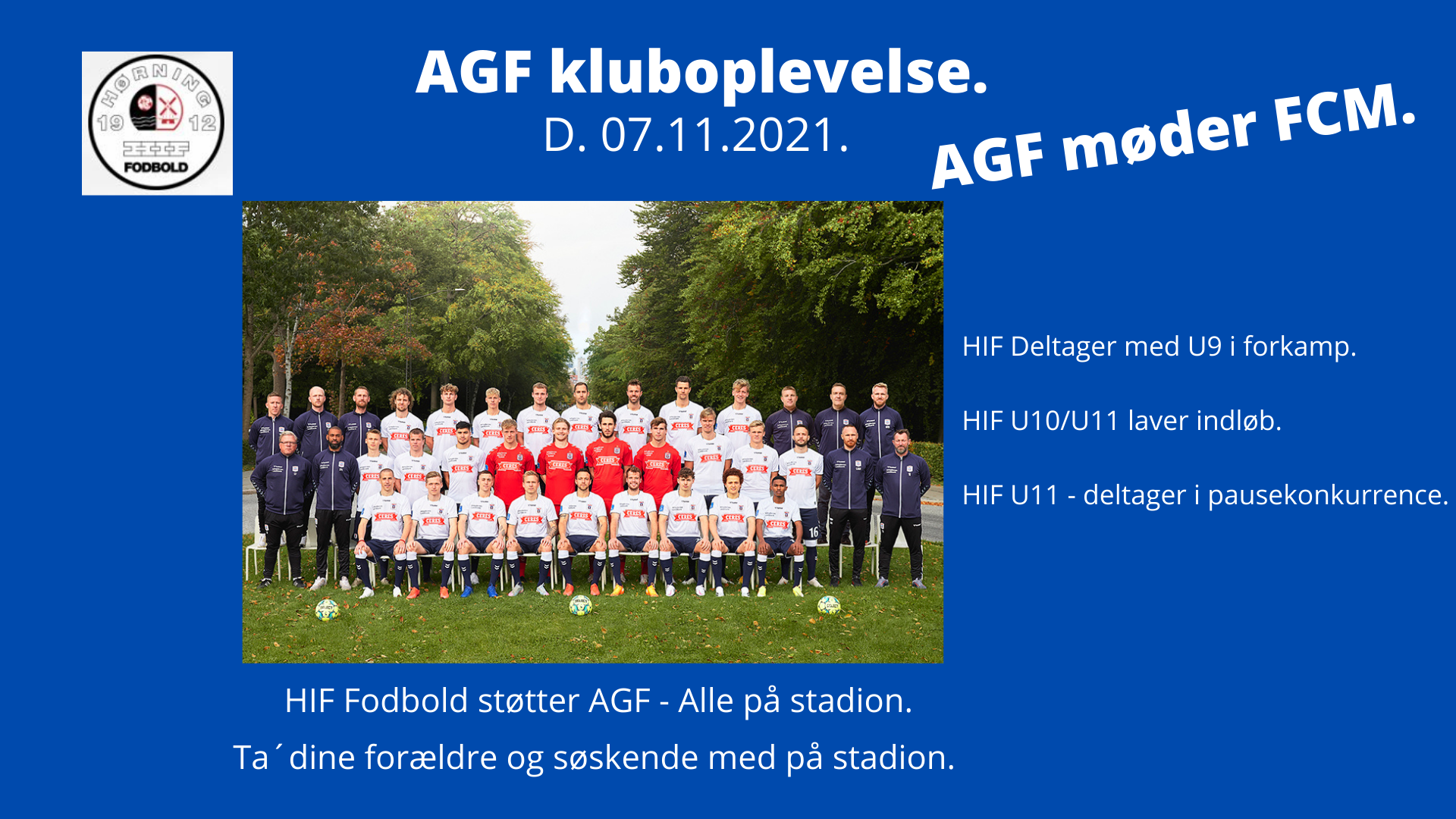 HØRNING 19 12 FODBOLD

AGF kluboplevelse.
D. 07.11.2021.

AGF møder FCM.

HIF Deltager med U9 i forkamp.

HIF U10/U11 laver indløb.

HIF U11 - deltager i pausekonkurrence.

HIF Fodbold støtter AGF - Alle på stadion.

Ta´dine forældre og søskende med på stadion.